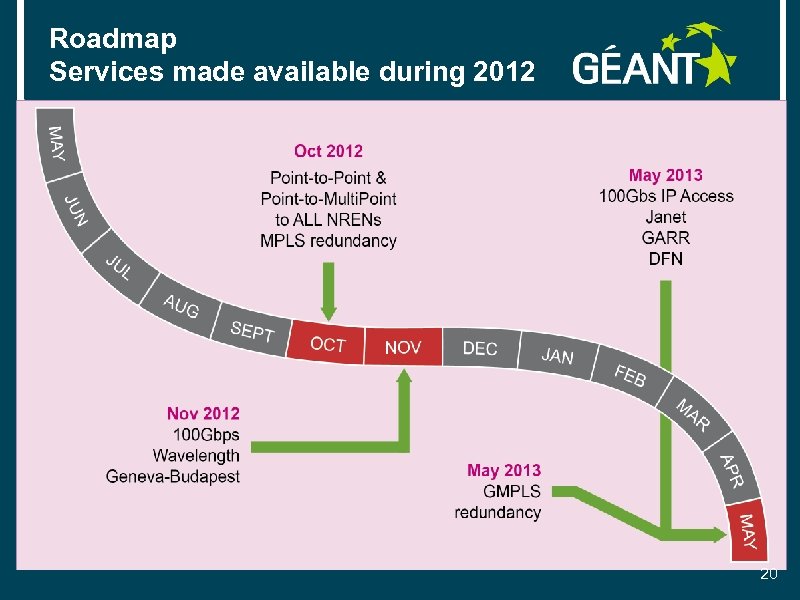 Roadmap
Services made available during 2012

GÉANT

MAY
JUN
JUL
AUG
SEPT
OCT
NOV
DEC
JAN
FEB
MAR
APR
MAY

Oct 2012
Point-to-Point & Point-to-MultiPoint to ALL NRENs MPLS redundancy

May 2013
100Gbs IP Access
Janet
GARR
DFN

Nov 2012
100Gbps
Wavelength
Geneva-Budapest

May 2013
GMPLS
redundancy

20